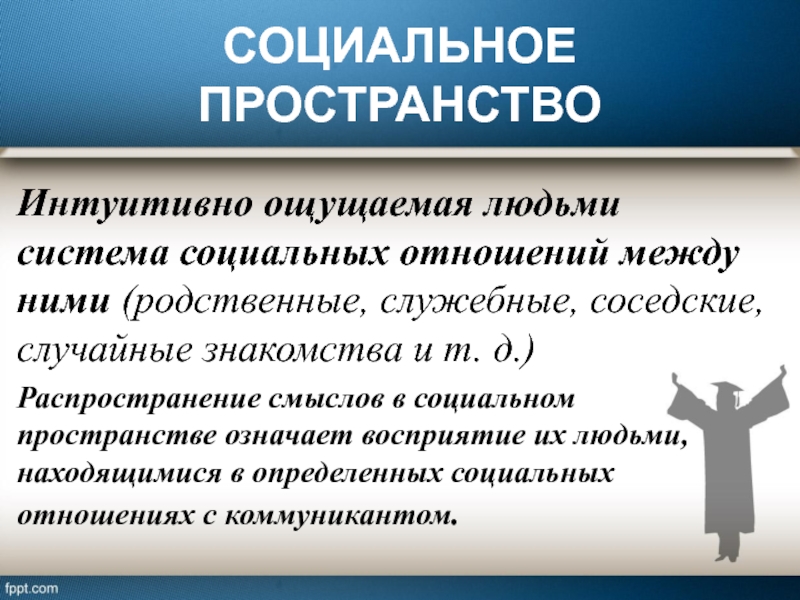 СОЦИАЛЬНОЕ ПРОСТРАНСТВО

Интуитивно ощущаемая людьми система социальных отношений между ними (родственные, служебные, соседские, случайные знакомства и т. д.)

Распространение смыслов в социальном пространстве означает восприятие их людьми, находящимися в определенных социальных отношениях с коммуникантом.

fppt.com